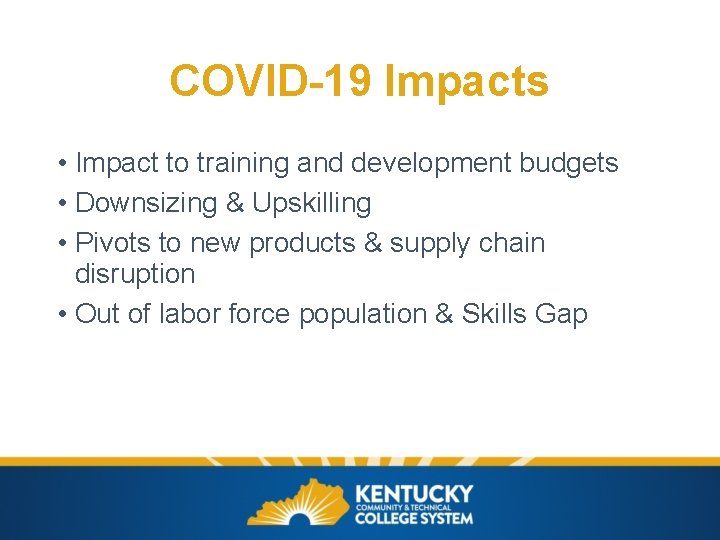 COVID-19 Impacts

• Impact to training and development budgets
• Downsizing & Upskilling
• Pivots to new products & supply chain disruption
• Out of labor force population & Skills Gap

KENTUCKY
COMMUNITY & TECHNICAL
COLLEGE SYSTEM